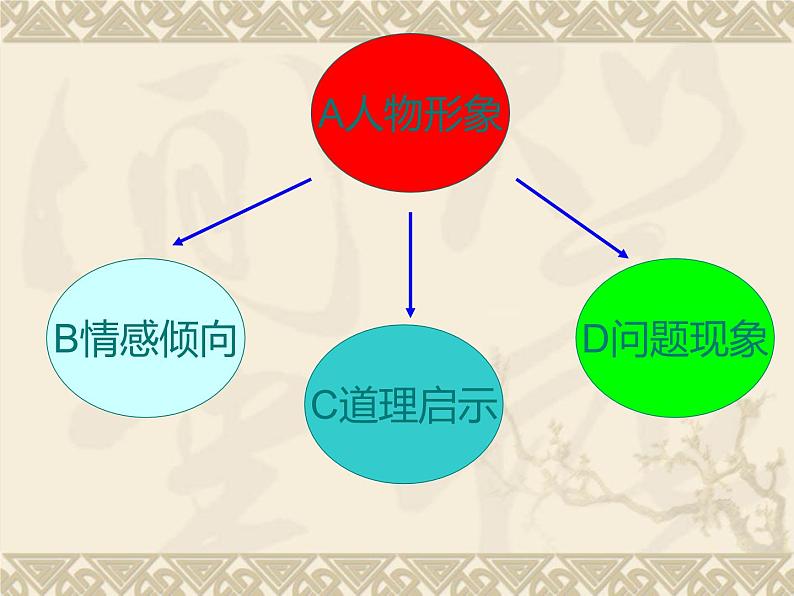 A人物形象

B情感倾向

C道理启示

D问题现象